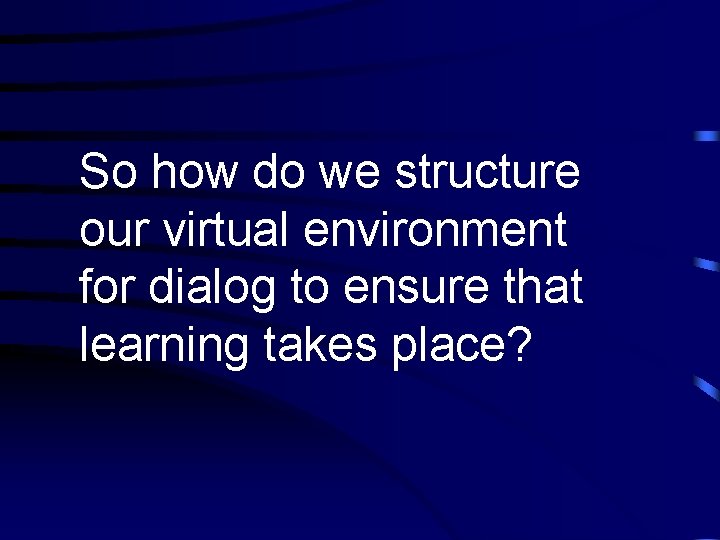 So how do we structure our virtual environment for dialog to ensure that learning takes place?